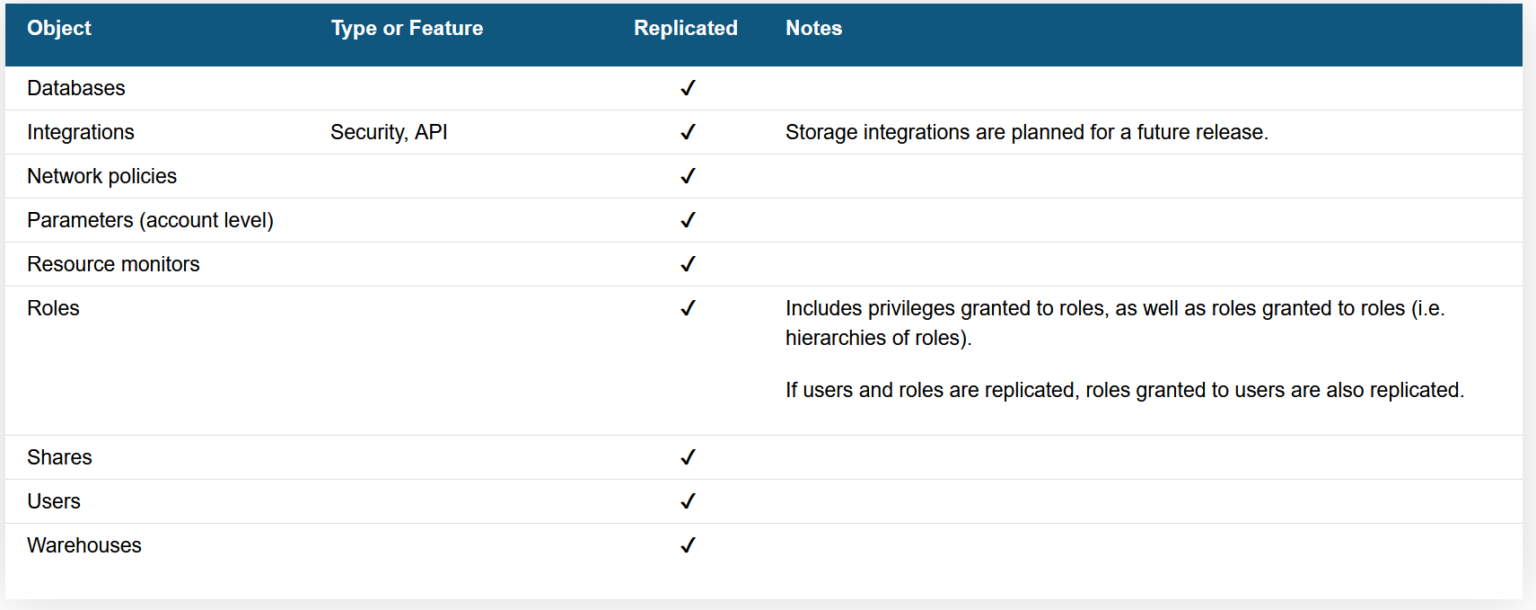 | Object | Type or Feature | Replicated | Notes |
|---|---|---|---|
| Databases | | ✓ | |
| Integrations | Security, API | ✓ | Storage integrations are planned for a future release. |
| Network policies | | ✓ | |
| Parameters (account level) | | ✓ | |
| Resource monitors | | ✓ | |
| Roles | | ✓ | Includes privileges granted to roles, as well as roles granted to roles (i.e. hierarchies of roles). If users and roles are replicated, roles granted to users are also replicated. |
| Shares | | ✓ | |
| Users | | ✓ | |
| Warehouses | | ✓ | |